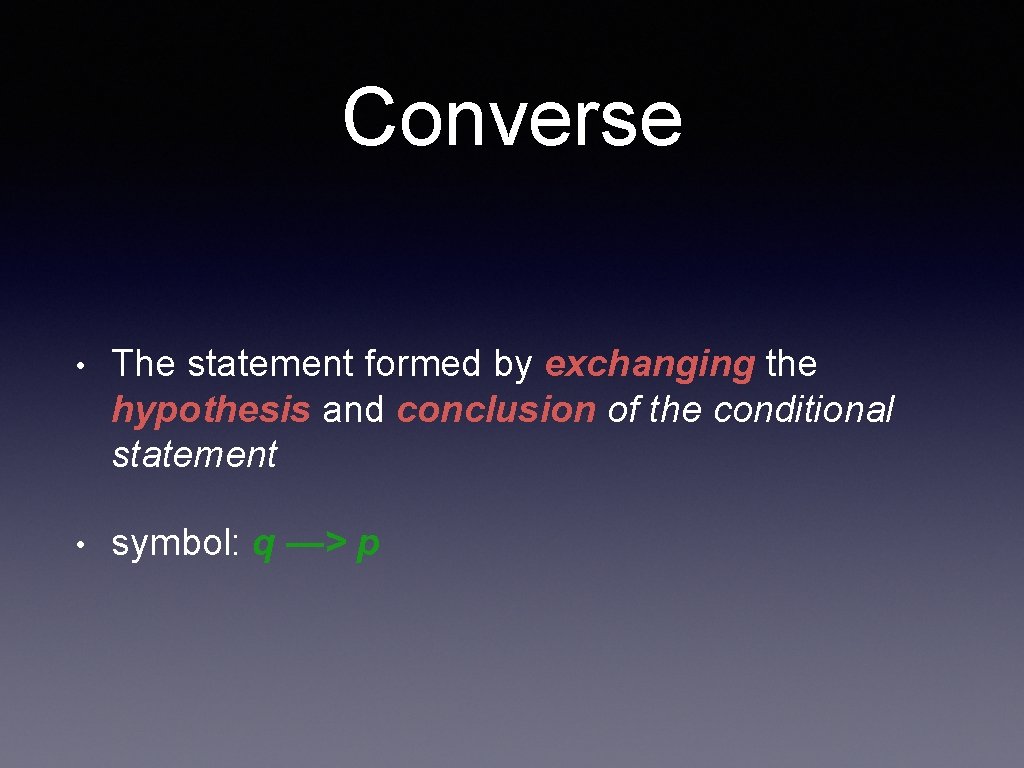 Converse

• The statement formed by exchanging the hypothesis and conclusion of the conditional statement

• symbol: q —> p